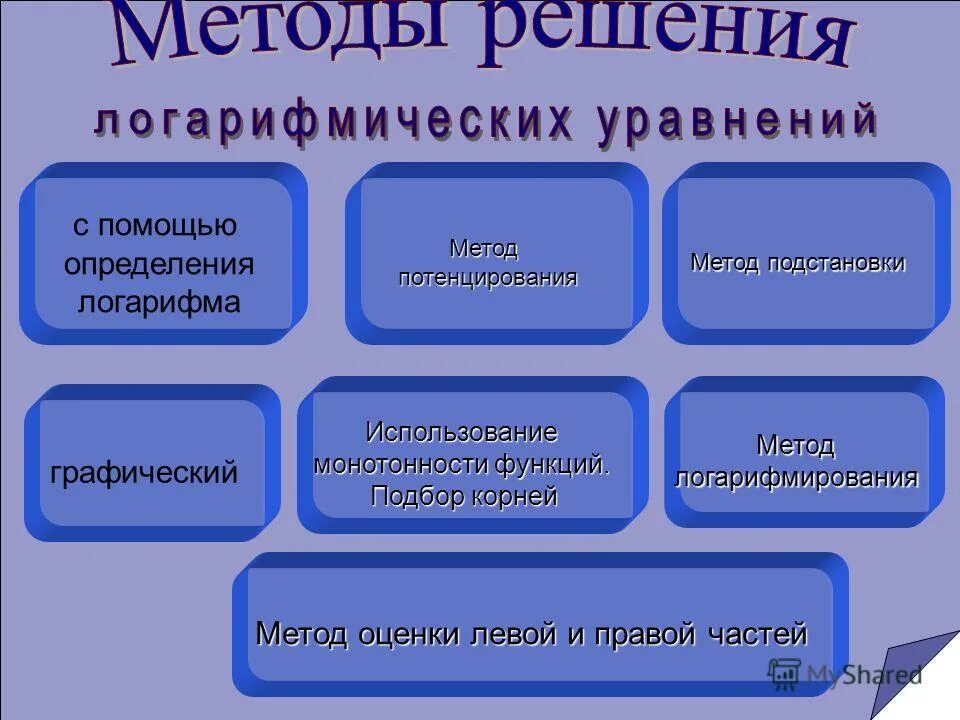 Методы решения

логарифмических уравнений

с помощью определения логарифма

Метод потенцирования

Метод подстановки

графический

Использование монотонности функций. Подбор корней

Метод логарифмирования

Метод оценки левой и правой частей

MyShared